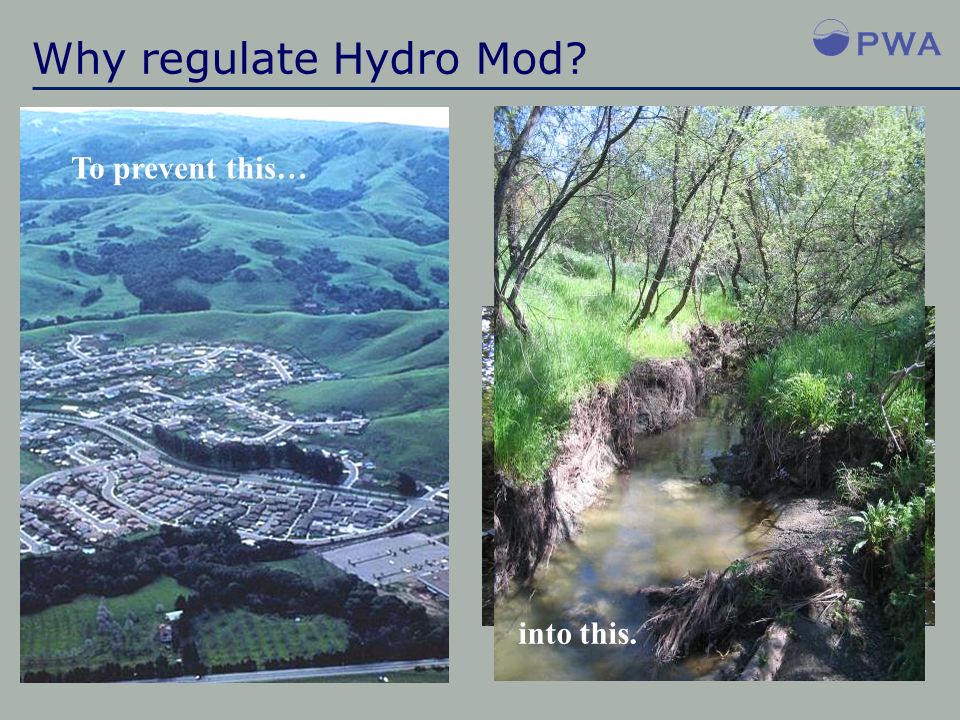 Why regulate Hydro Mod?

PWA

To prevent this…

into this.